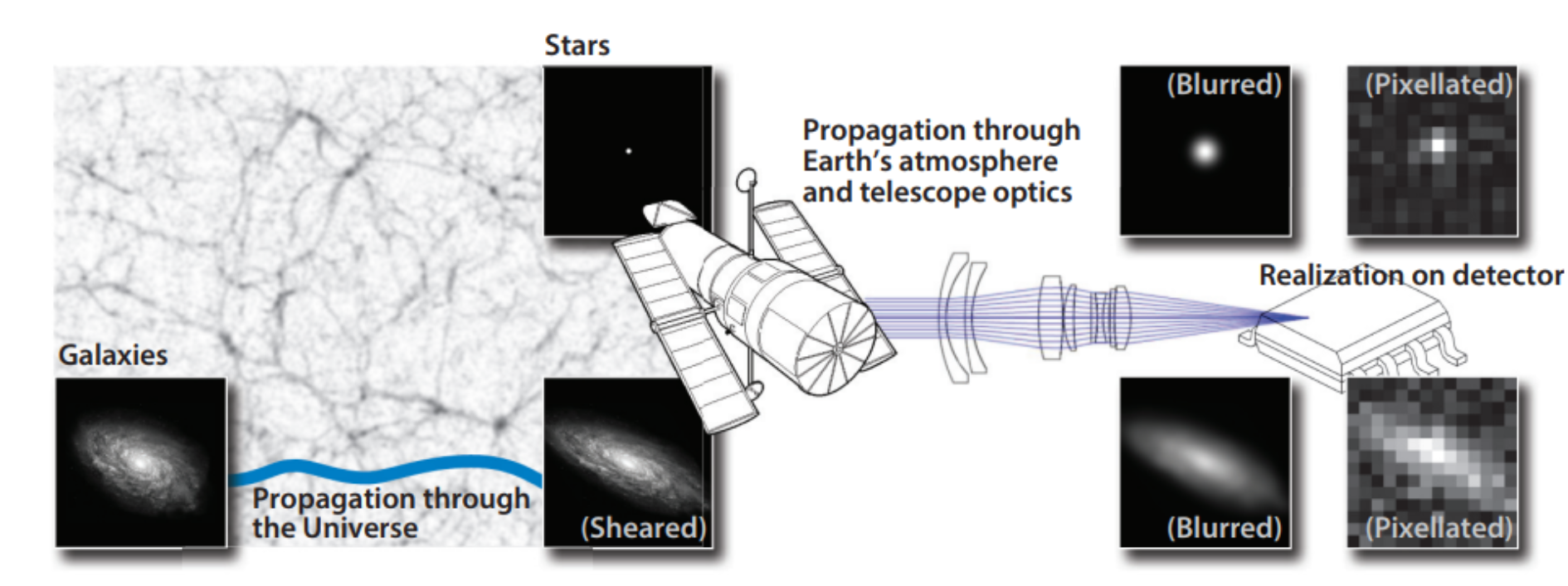 Stars

(Blurred)

(Pixellated)

Propagation through Earth's atmosphere and telescope optics

Realization on detector

Galaxies

Propagation through the Universe

(Sheared)

(Blurred)

(Pixellated)